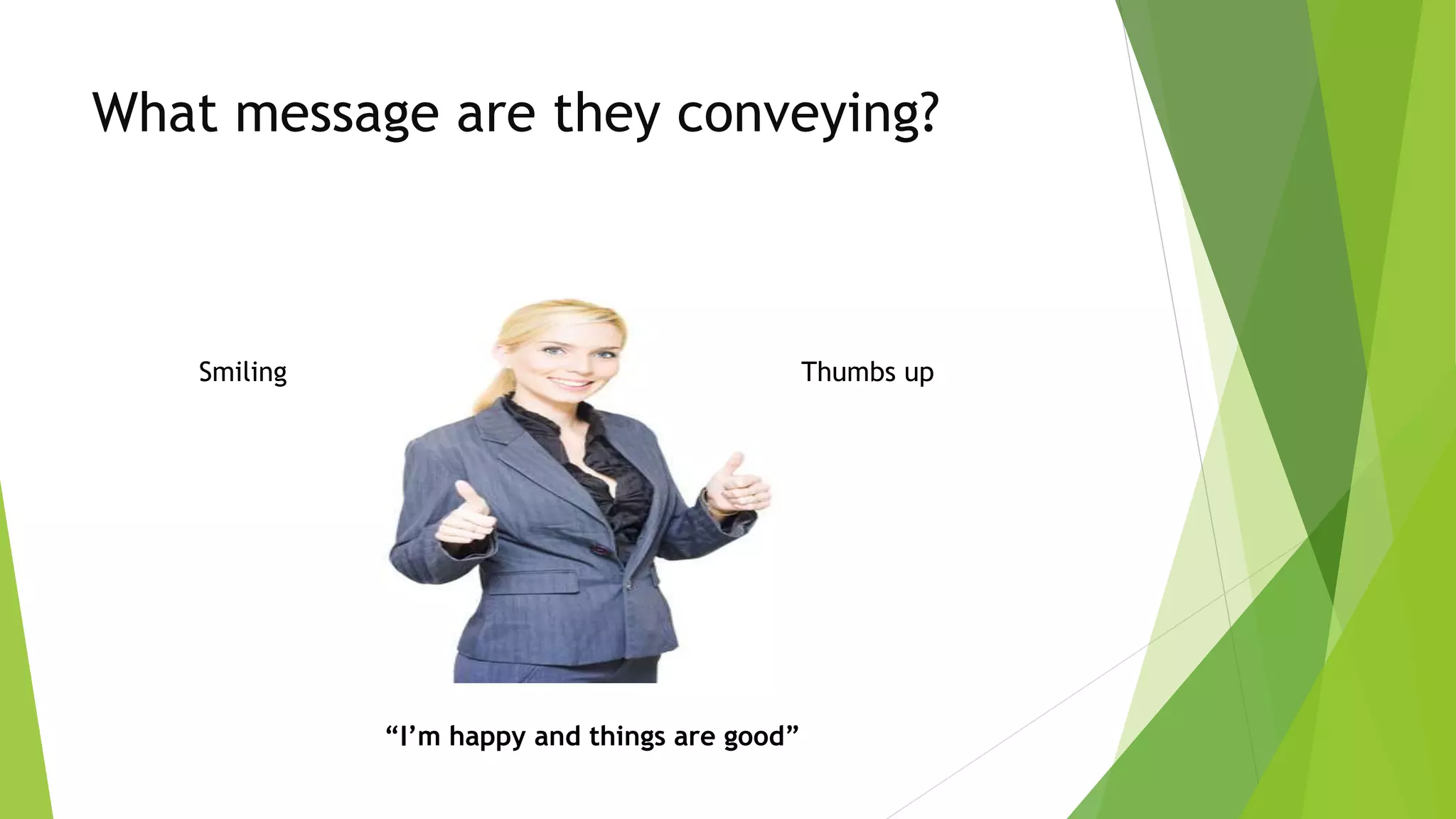 What message are they conveying?

Smiling

Thumbs up

“I’m happy and things are good”